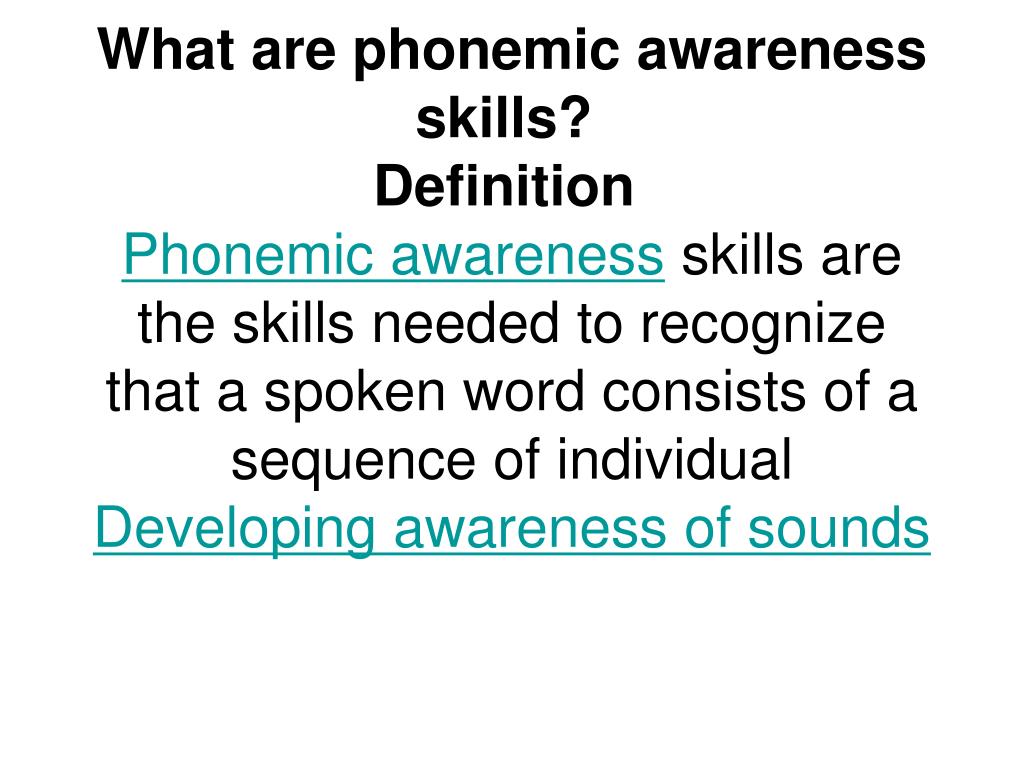 What are phonemic awareness skills?
Definition
Phonemic awareness skills are the skills needed to recognize that a spoken word consists of a sequence of individual
Developing awareness of sounds